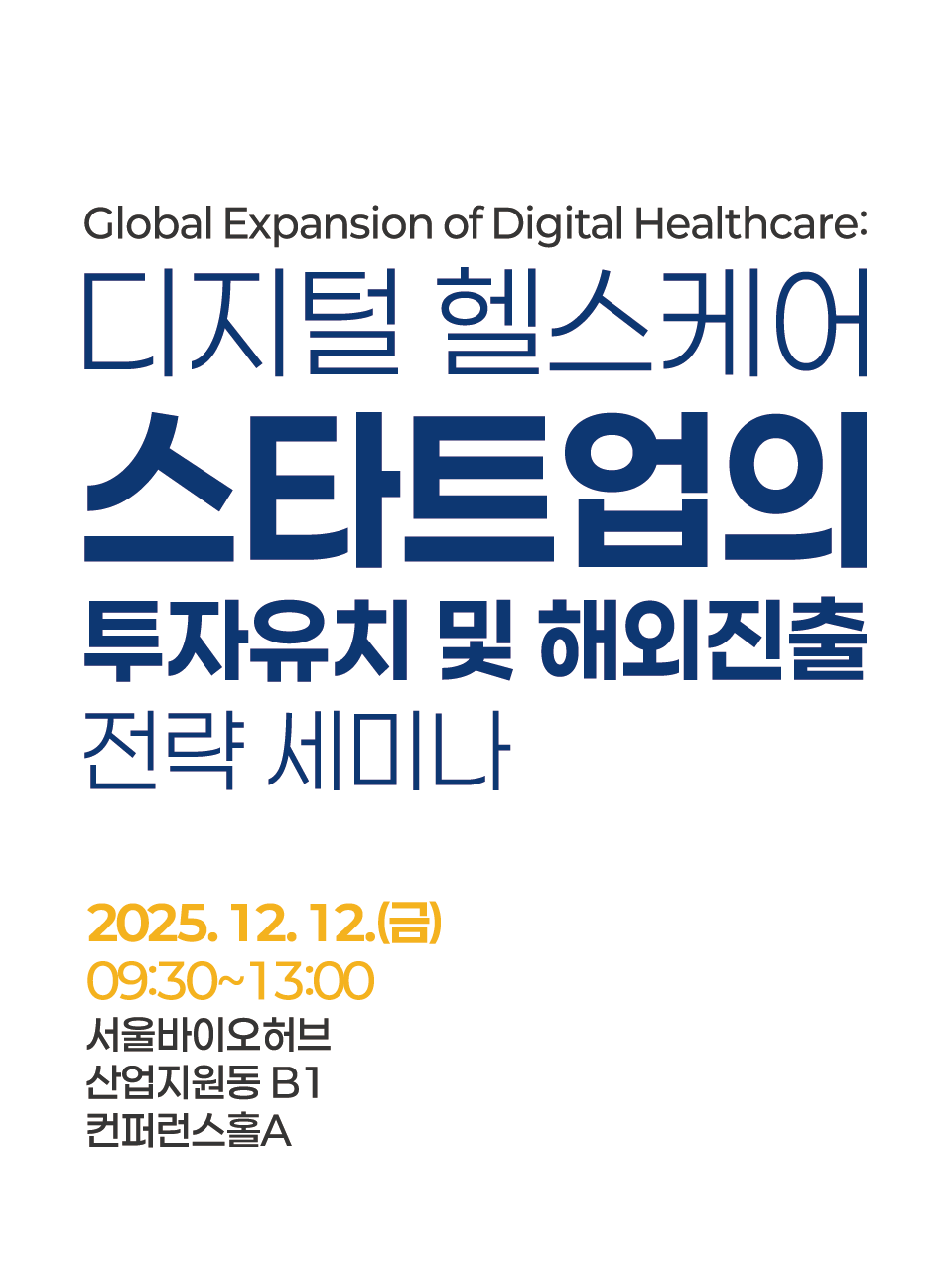 Global Expansion of Digital Healthcare:
디지털 헬스케어
스타트업의
투자유치 및 해외진출
전략 세미나

2025. 12. 12.(금)
09:30~13:00
서울바이오허브
산업지원동 B1
컨퍼런스홀A